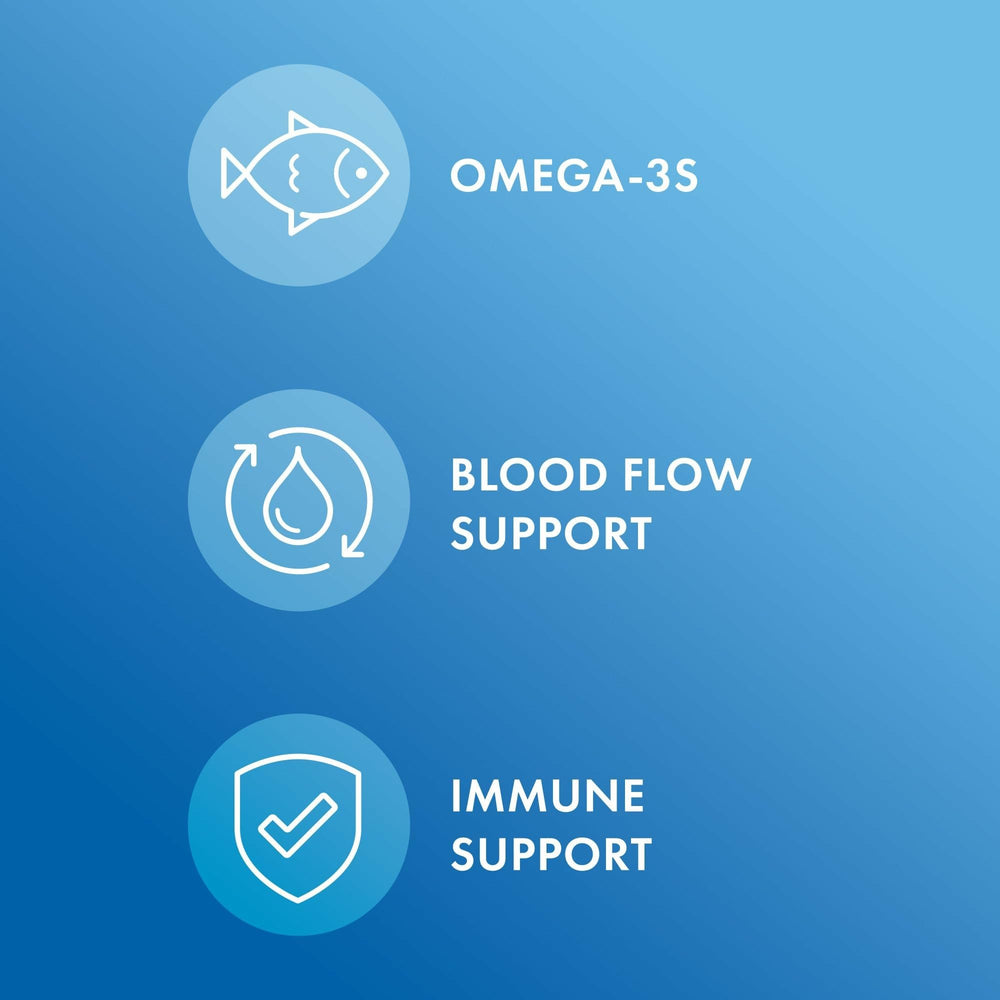 OMEGA-3S

BLOOD FLOW SUPPORT

IMMUNE SUPPORT